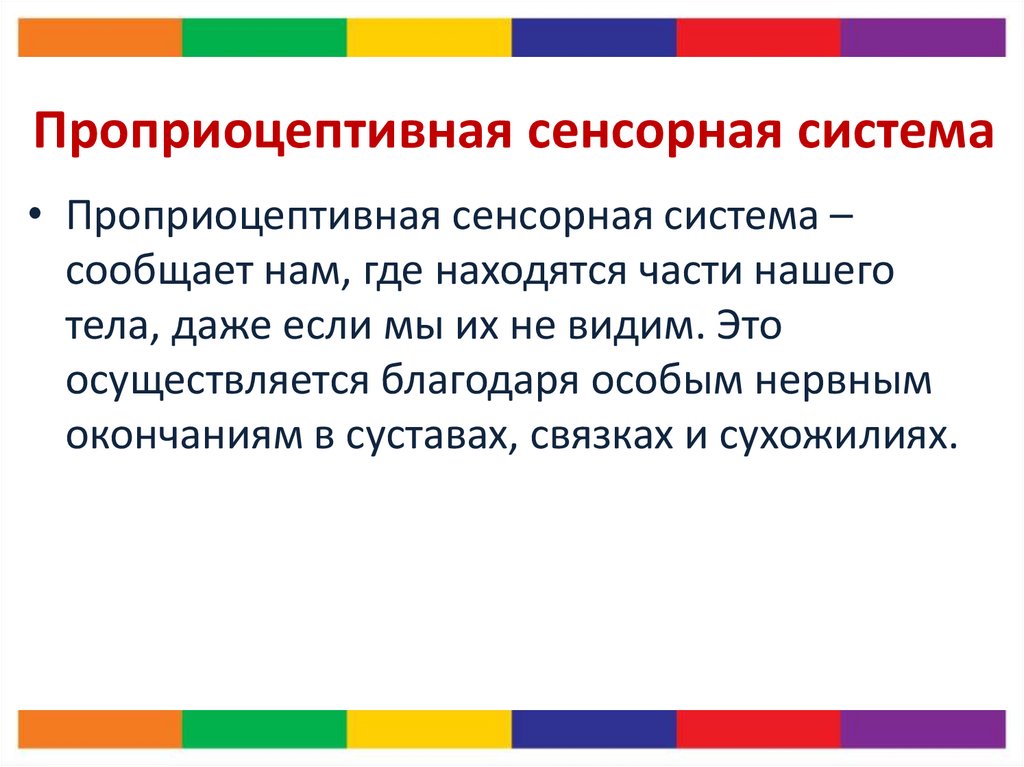 Проприоцептивная сенсорная система

• Проприоцептивная сенсорная система – сообщает нам, где находятся части нашего тела, даже если мы их не видим. Это осуществляется благодаря особым нервным окончаниям в суставах, связках и сухожилиях.